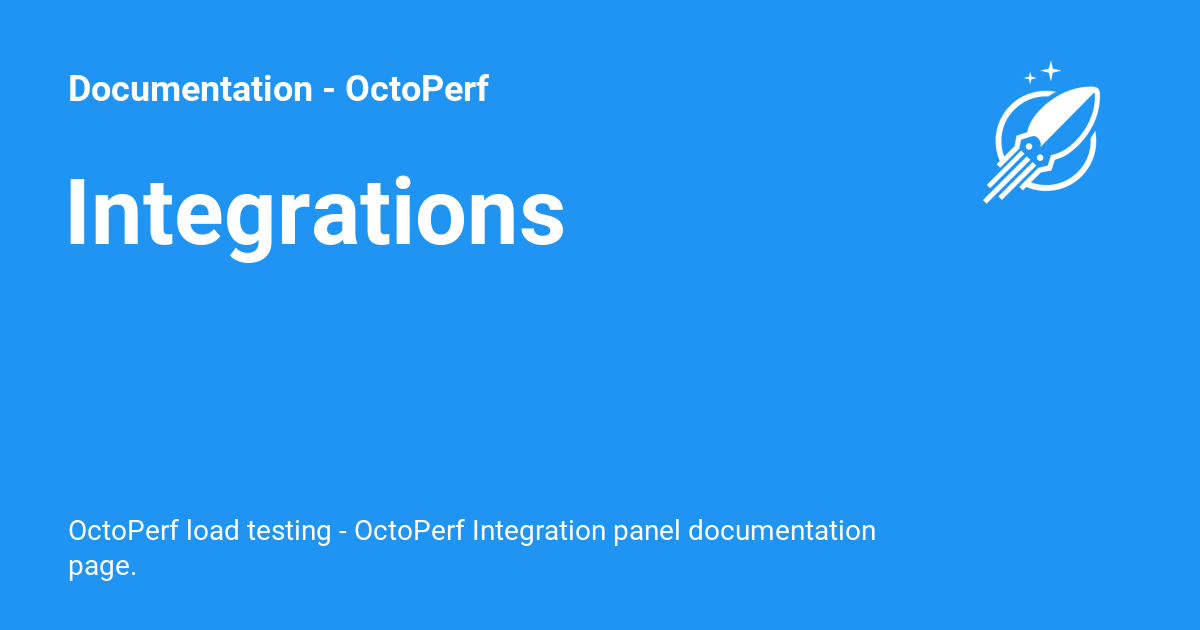 Documentation - OctoPerf

Integrations

OctoPerf load testing - OctoPerf Integration panel documentation page.